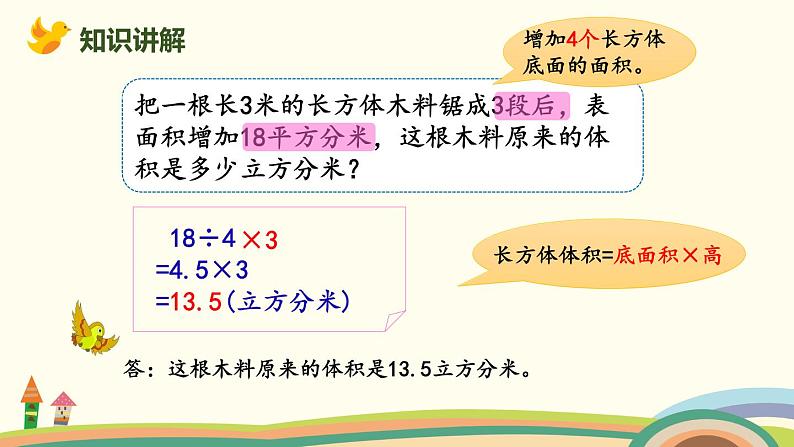 知识讲解

增加4个长方体底面的面积。

把一根长3米的长方体木料锯成3段后，表面积增加18平方分米，这根木料原来的体积是多少立方分米？

$18 \div 4 \times 3$
$=4.5 \times 3$
$=13.5$（立方分米）

长方体体积=底面积×高

答：这根木料原来的体积是13.5立方分米。